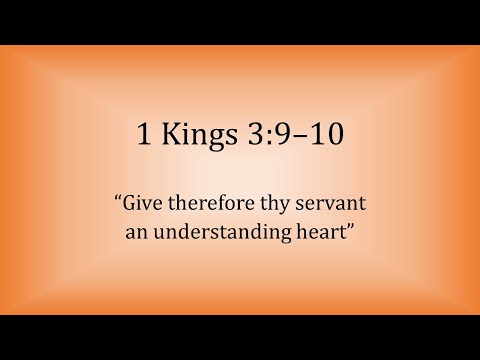 1 Kings 3:9–10

“Give therefore thy servant an understanding heart”